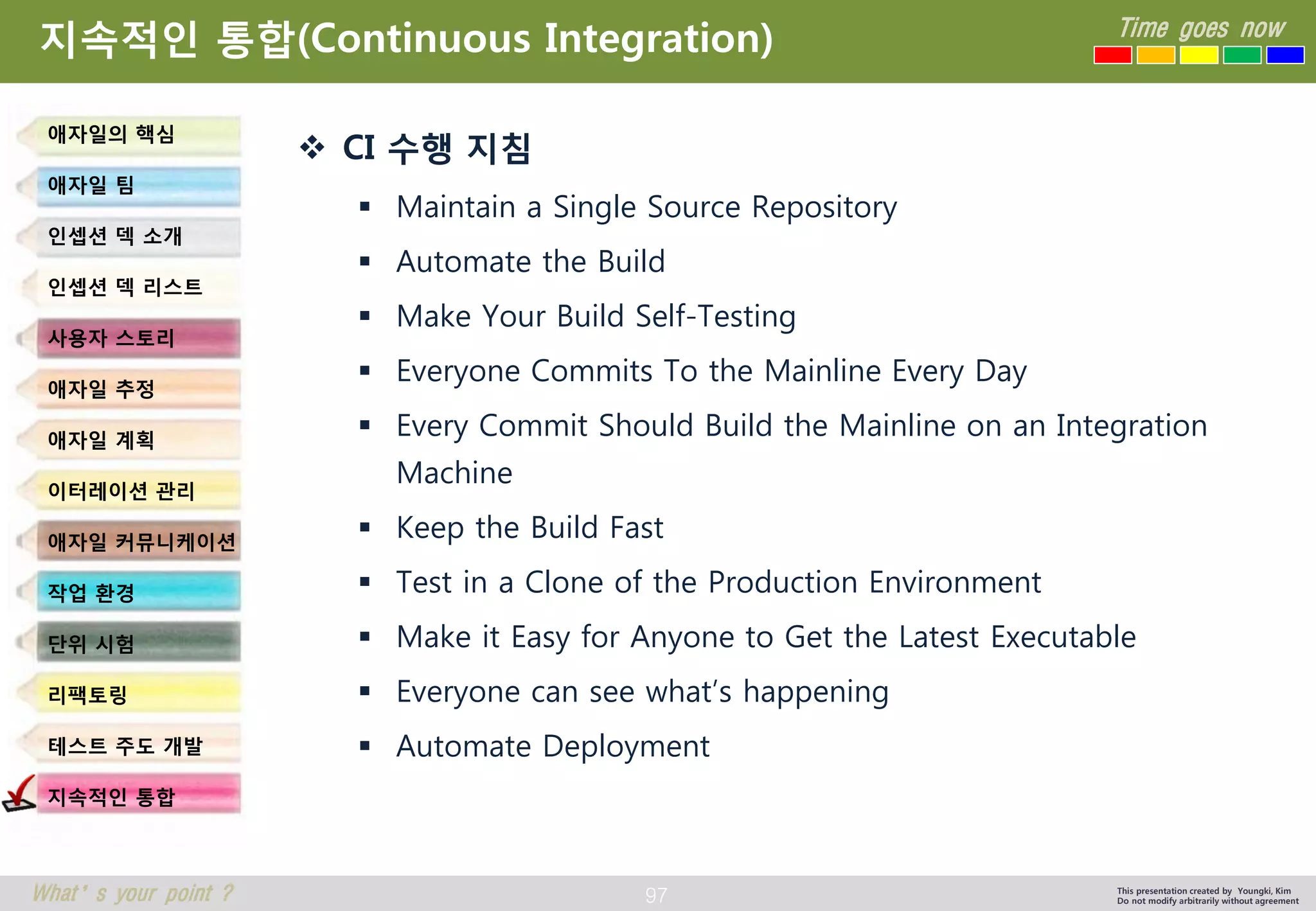 지속적인 통합(Continuous Integration)

Time goes now

애자일의 핵심

애자일 팀

인셉션 덱 소개

인셉션 덱 리스트

사용자 스토리

애자일 추정

애자일 계획

이터레이션 관리

애자일 커뮤니케이션

작업 환경

단위 시험

리팩토링

테스트 주도 개발

지속적인 통합

❖ CI 수행 지침

▪ Maintain a Single Source Repository

▪ Automate the Build

▪ Make Your Build Self-Testing

▪ Everyone Commits To the Mainline Every Day

▪ Every Commit Should Build the Mainline on an Integration Machine

▪ Keep the Build Fast

▪ Test in a Clone of the Production Environment

▪ Make it Easy for Anyone to Get the Latest Executable

▪ Everyone can see what's happening

▪ Automate Deployment

What's your point ?

97

This presentation created by Youngki, Kim
Do not modify arbitrarily without agreement